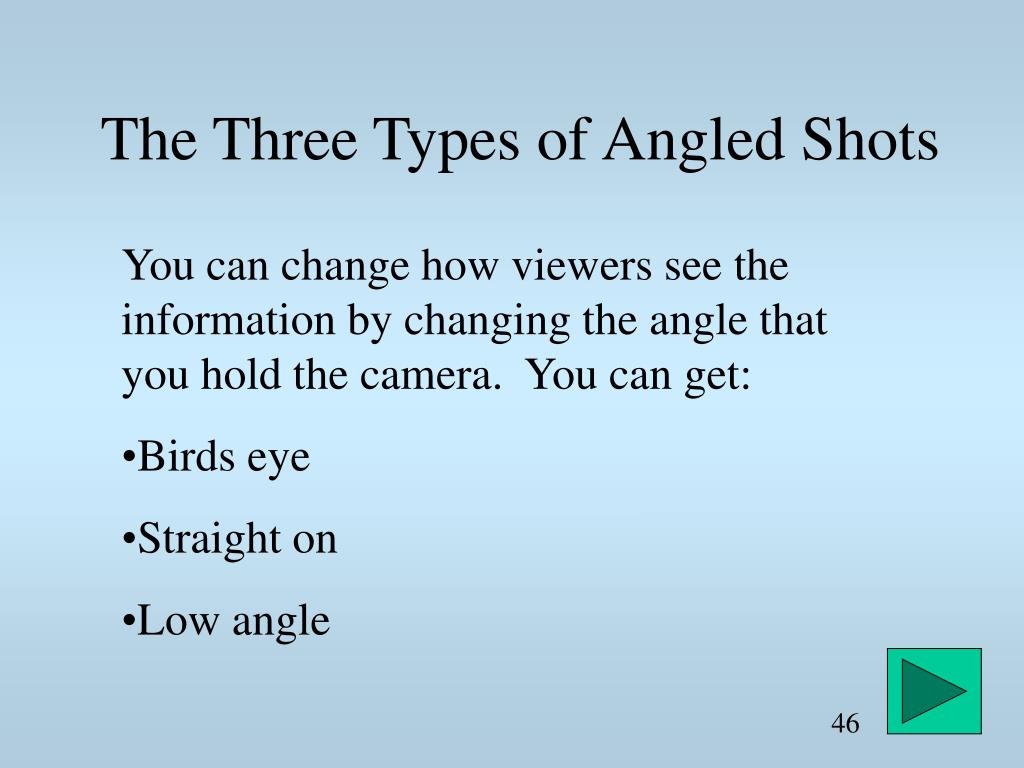 The Three Types of Angled Shots

You can change how viewers see the information by changing the angle that you hold the camera.  You can get:

•Birds eye

•Straight on

•Low angle

46